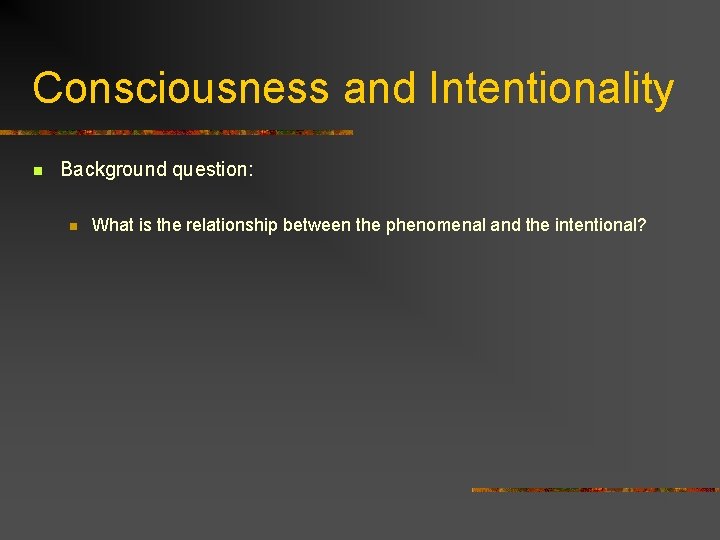 Consciousness and Intentionality

Background question:

What is the relationship between the phenomenal and the intentional?